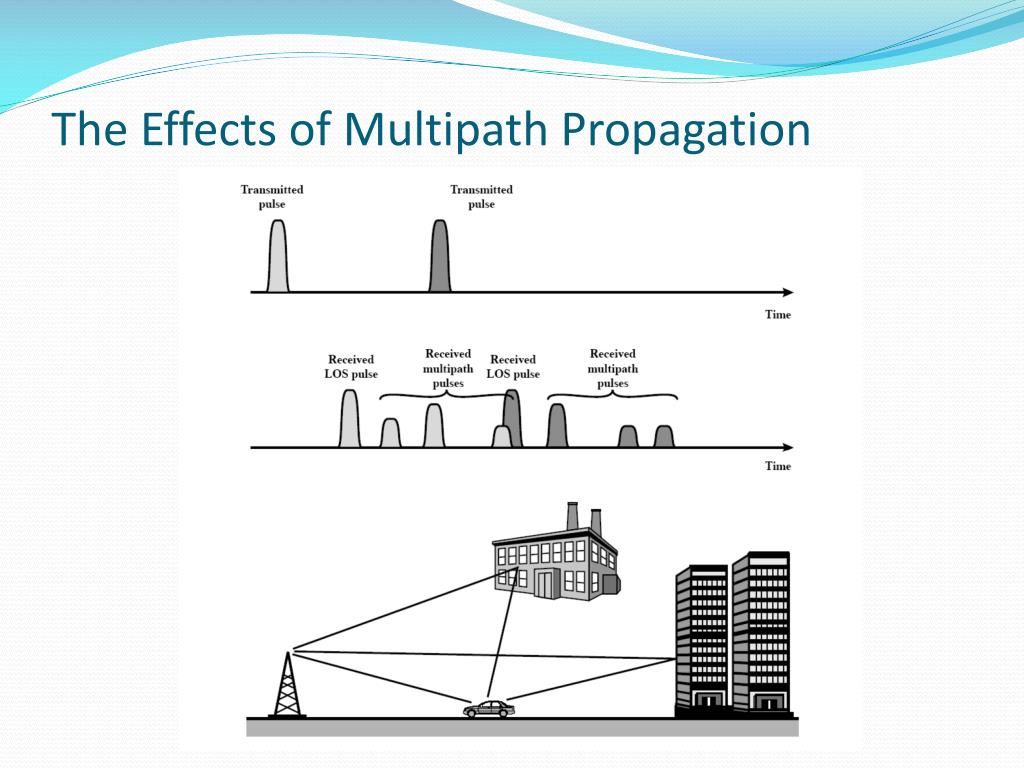 The Effects of Multipath Propagation

Transmitted pulse

Transmitted pulse

Time

Received LOS pulse

Received multipath pulses

Received LOS pulse

Received multipath pulses

Time